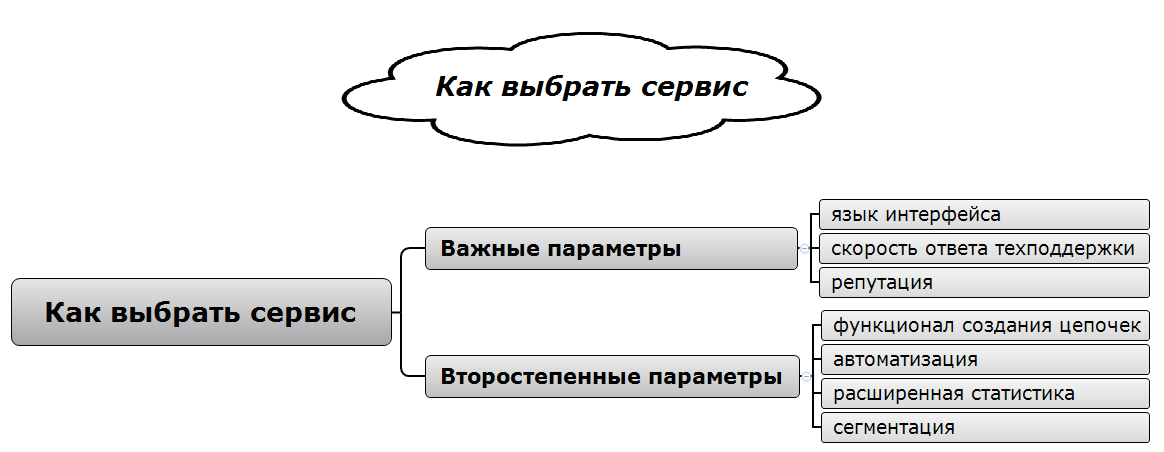 Как выбрать сервис

Как выбрать сервис

Важные параметры

язык интерфейса

скорость ответа техподдержки

репутация

Второстепенные параметры

функционал создания цепочек

автоматизация

расширенная статистика

сегментация